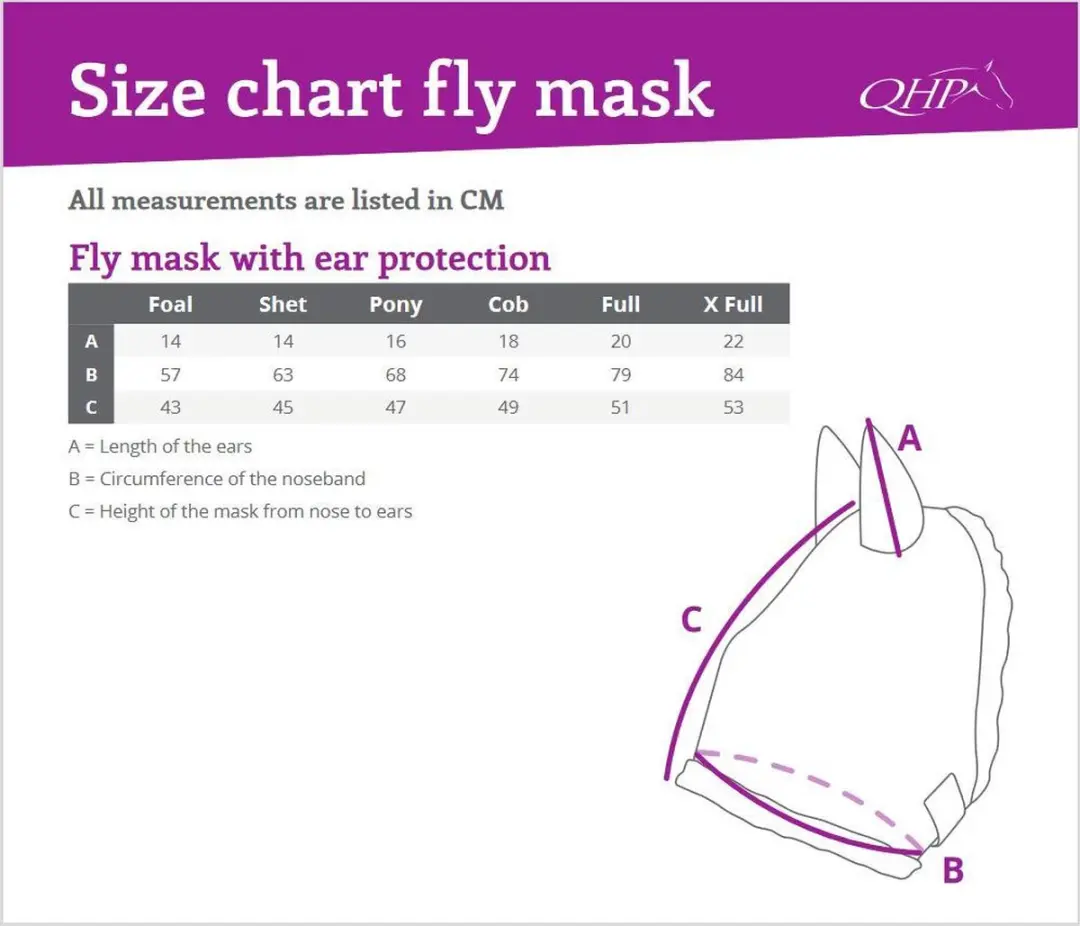 Size chart fly mask

QHP

All measurements are listed in CM

Fly mask with ear protection

| | Foal | Shet | Pony | Cob | Full | X Full |
|---|---|---|---|---|---|---|
| A | 14 | 14 | 16 | 18 | 20 | 22 |
| B | 57 | 63 | 68 | 74 | 79 | 84 |
| C | 43 | 45 | 47 | 49 | 51 | 53 |

A = Length of the ears
B = Circumference of the noseband
C = Height of the mask from nose to ears

A
C
B